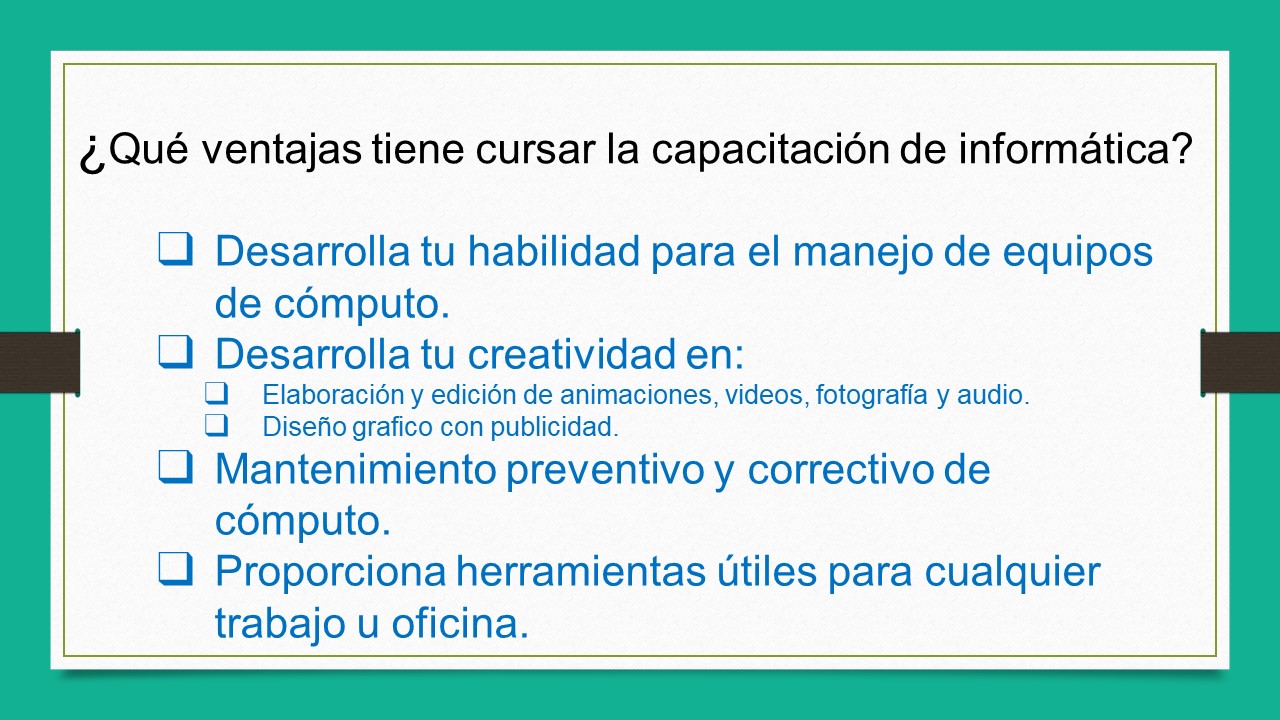 ¿Qué ventajas tiene cursar la capacitación de informática?

❑ Desarrolla tu habilidad para el manejo de equipos de cómputo.
❑ Desarrolla tu creatividad en:
❑ Elaboración y edición de animaciones, videos, fotografía y audio.
❑ Diseño grafico con publicidad.
❑ Mantenimiento preventivo y correctivo de cómputo.
❑ Proporciona herramientas útiles para cualquier trabajo u oficina.